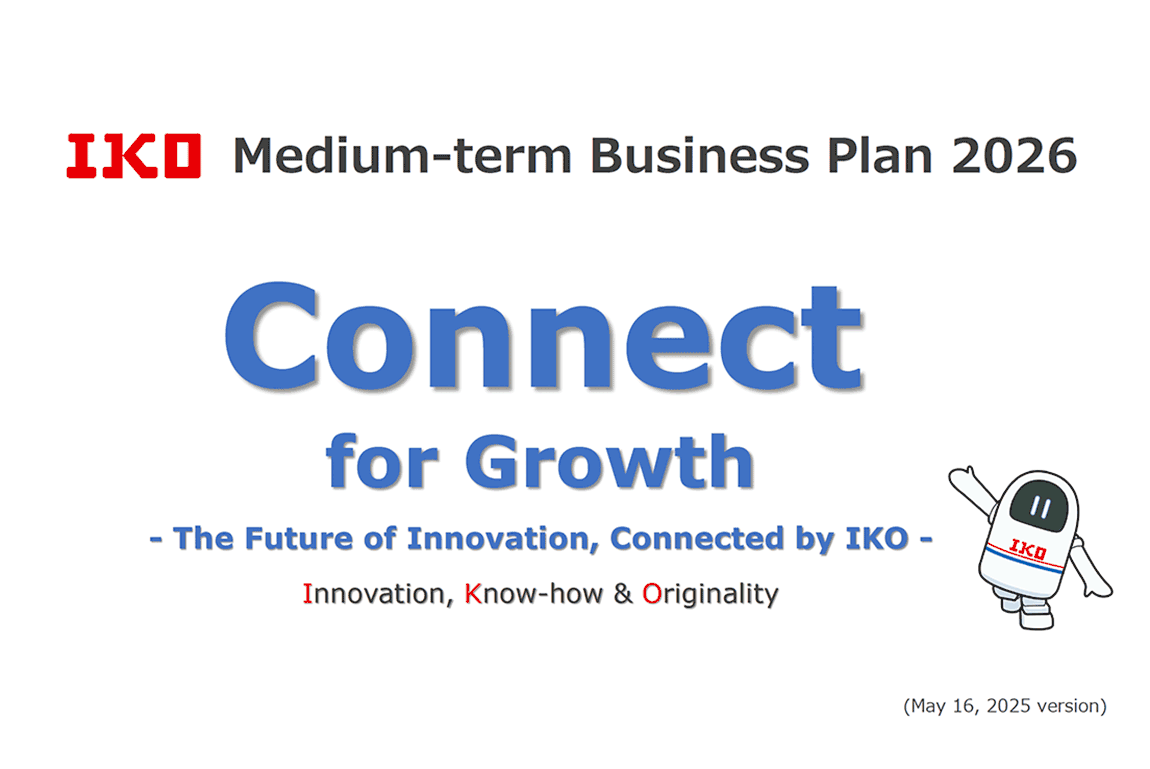 IKO Medium-term Business Plan 2026

Connect
for Growth

- The Future of Innovation, Connected by IKO -

Innovation, Know-how & Originality

IKO

(May 16, 2025 version)